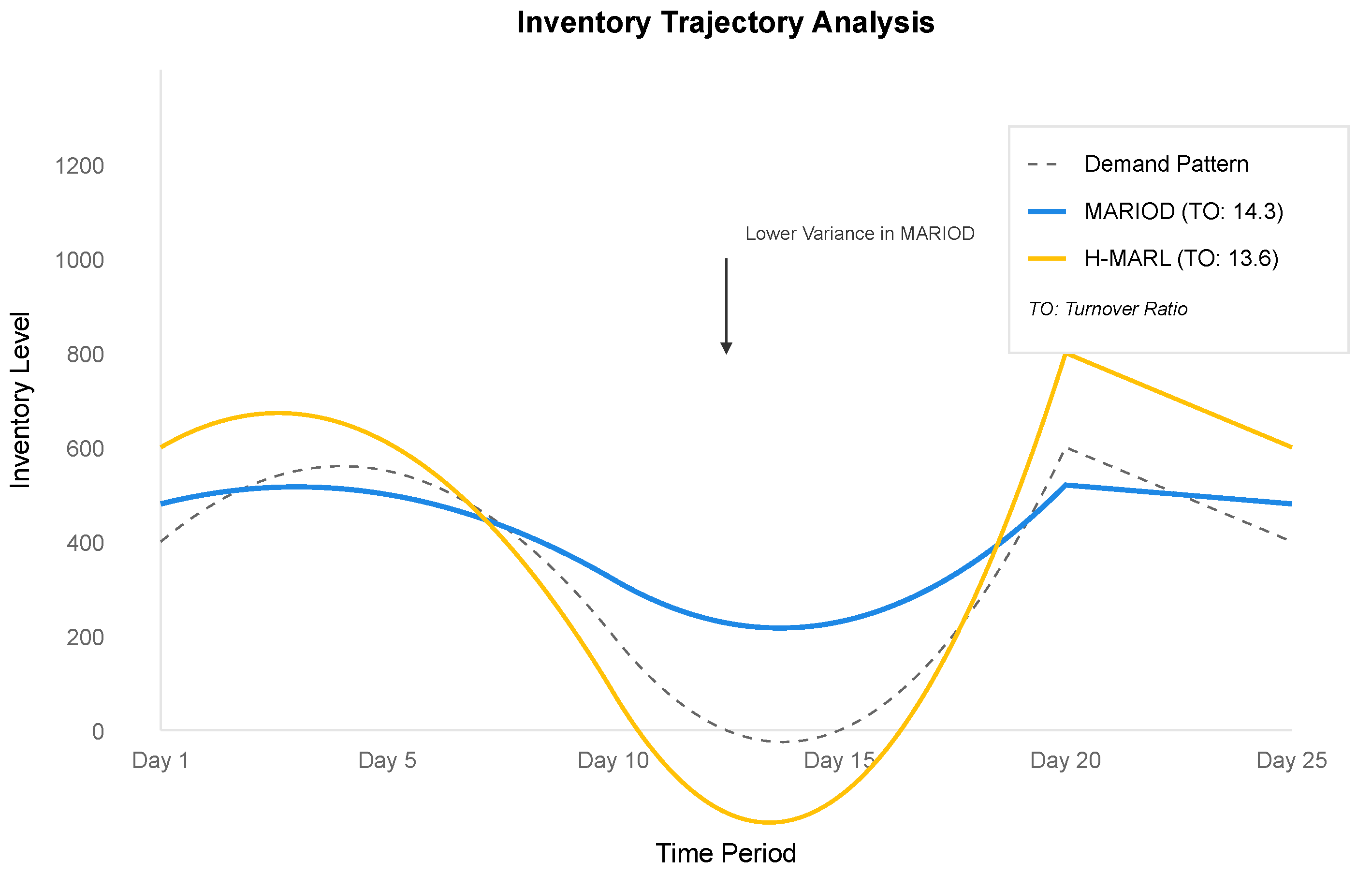 Inventory Trajectory Analysis

Inventory Level

1200
1000
800
600
400
200
0

Lower Variance in MARIOD

Demand Pattern
MARIOD (TO: 14.3)
H-MARL (TO: 13.6)
TO: Turnover Ratio

Day 1
Day 5
Day 10
Day 15
Day 20
Day 25

Time Period